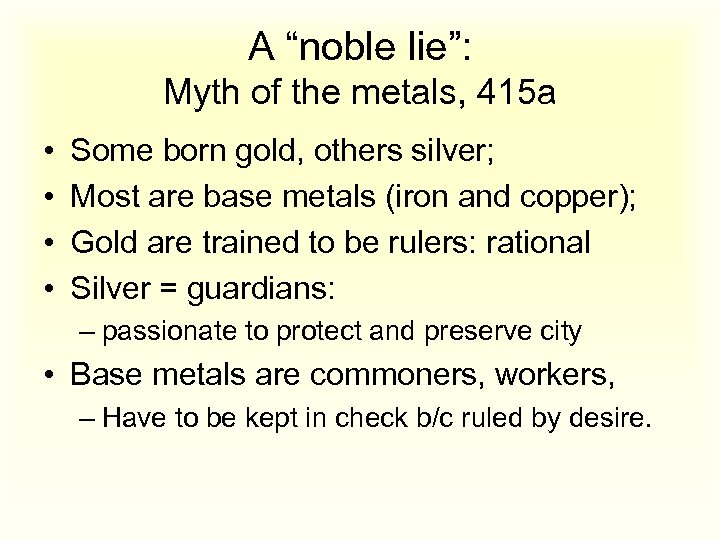 A “noble lie”:
Myth of the metals, 415a

• Some born gold, others silver;
• Most are base metals (iron and copper);
• Gold are trained to be rulers: rational
• Silver = guardians:
– passionate to protect and preserve city
• Base metals are commoners, workers,
– Have to be kept in check b/c ruled by desire.